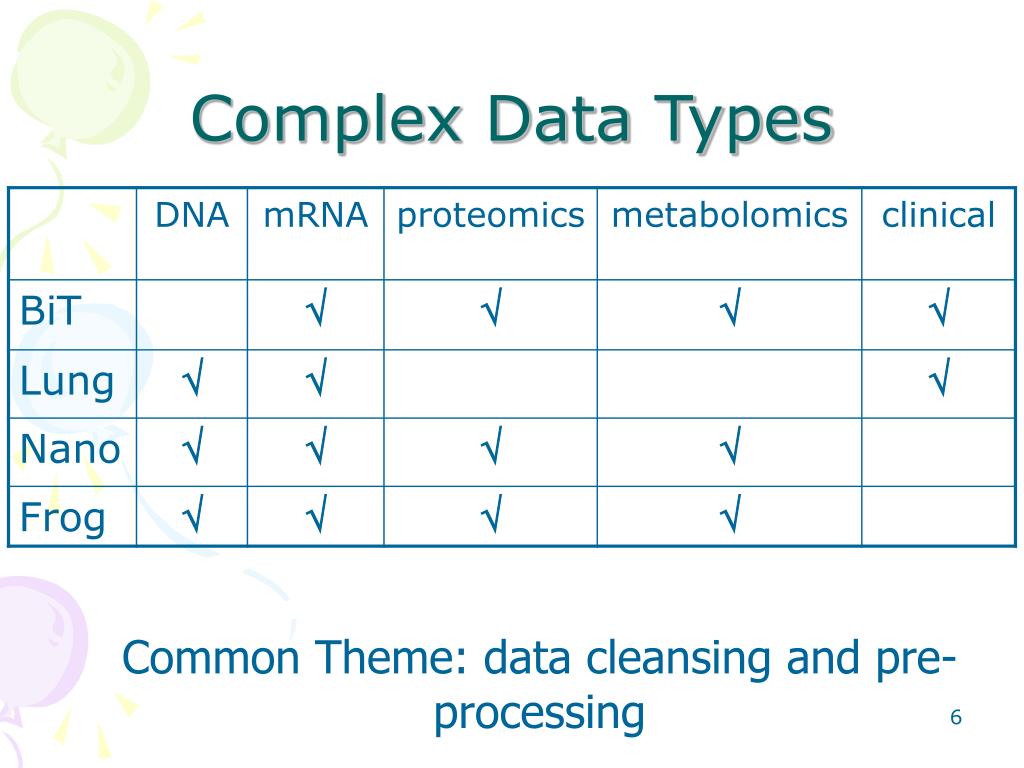 Complex Data Types

| | DNA | mRNA | proteomics | metabolomics | clinical |
|---|---|---|---|---|---|
| BiT | | √ | √ | √ | √ |
| Lung | √ | √ | | | √ |
| Nano | √ | √ | √ | √ | |
| Frog | √ | √ | √ | √ | |

Common Theme: data cleansing and pre-processing

6